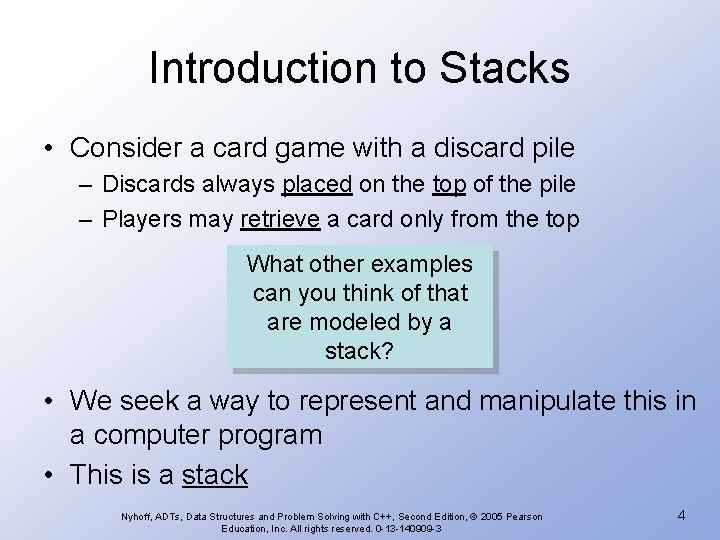 Introduction to Stacks

• Consider a card game with a discard pile
  – Discards always placed on the top of the pile
  – Players may retrieve a card only from the top

What other examples can you think of that are modeled by a stack?

• We seek a way to represent and manipulate this in a computer program
• This is a stack

Nyhoff, ADTs, Data Structures and Problem Solving with C++, Second Edition, © 2005 Pearson Education, Inc. All rights reserved. 0-13-140909-3

4